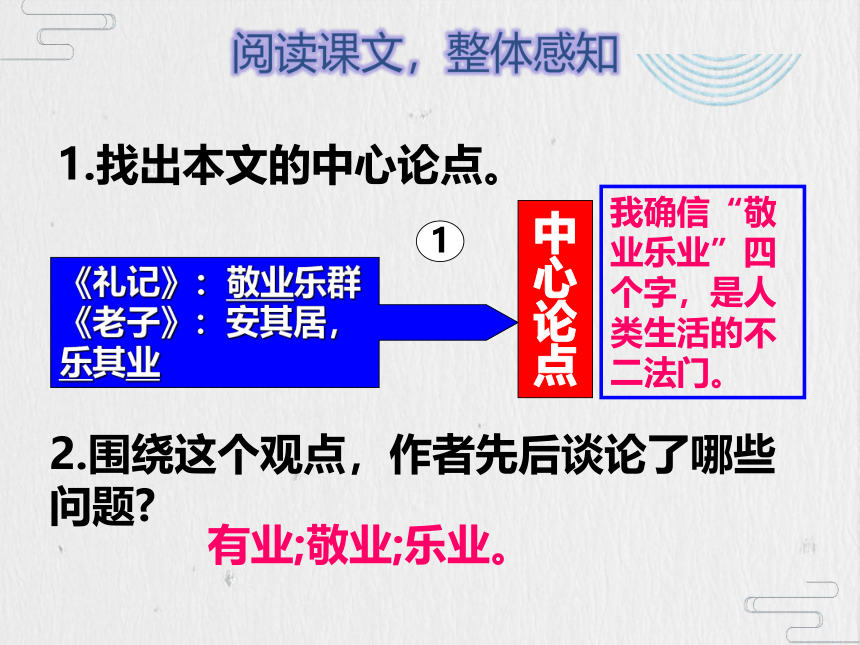 阅读课文，整体感知

1.找出本文的中心论点。

①

《礼记》：敬业乐群
《老子》：安其居，乐其业

中心论点

我确信“敬业乐业”四个字，是人类生活的不二法门。

2.围绕这个观点，作者先后谈论了哪些问题?

有业;敬业;乐业。